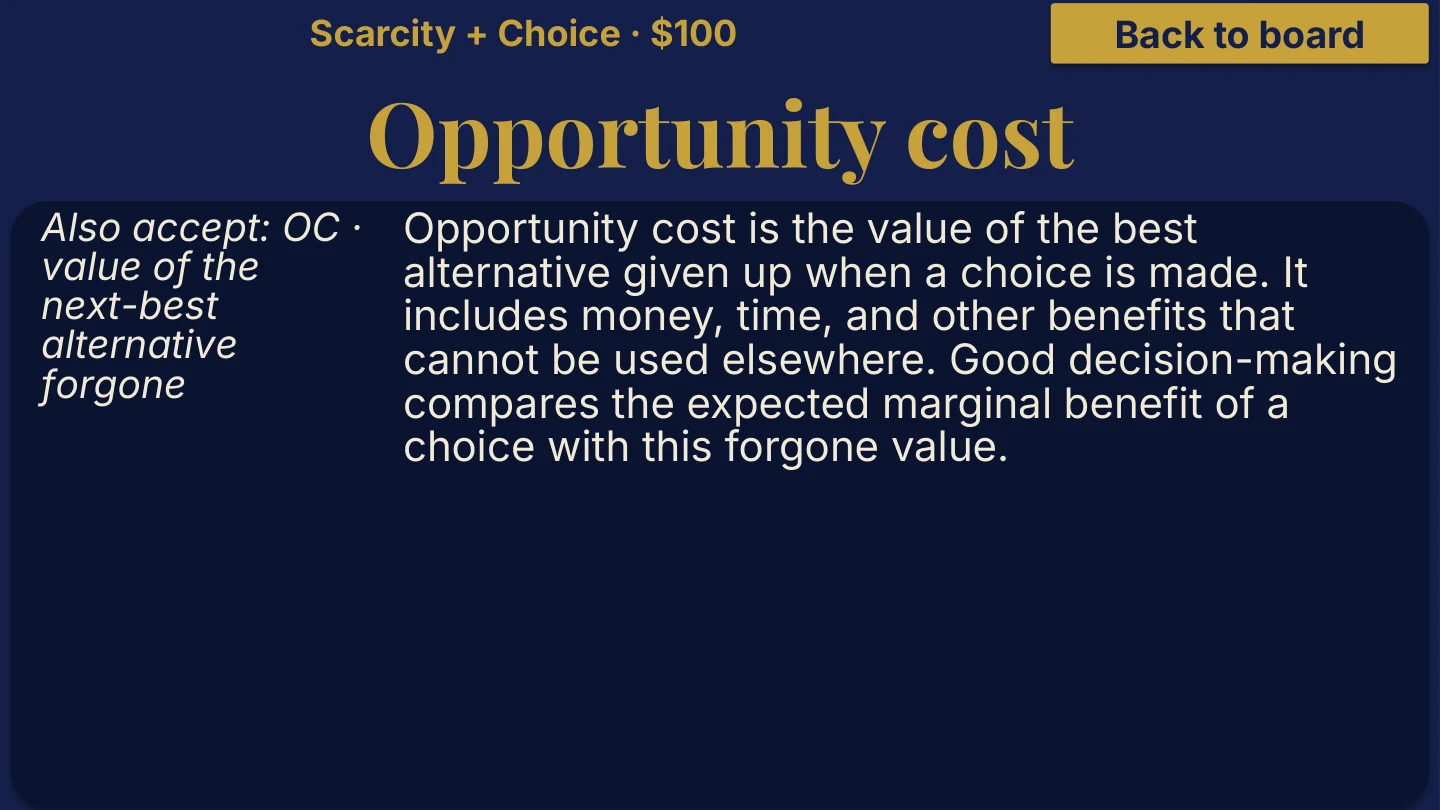 Scarcity + Choice · \$100

Back to board

Opportunity cost

Also accept: OC · value of the next-best alternative forgone

Opportunity cost is the value of the best alternative given up when a choice is made. It includes money, time, and other benefits that cannot be used elsewhere. Good decision-making compares the expected marginal benefit of a choice with this forgone value.